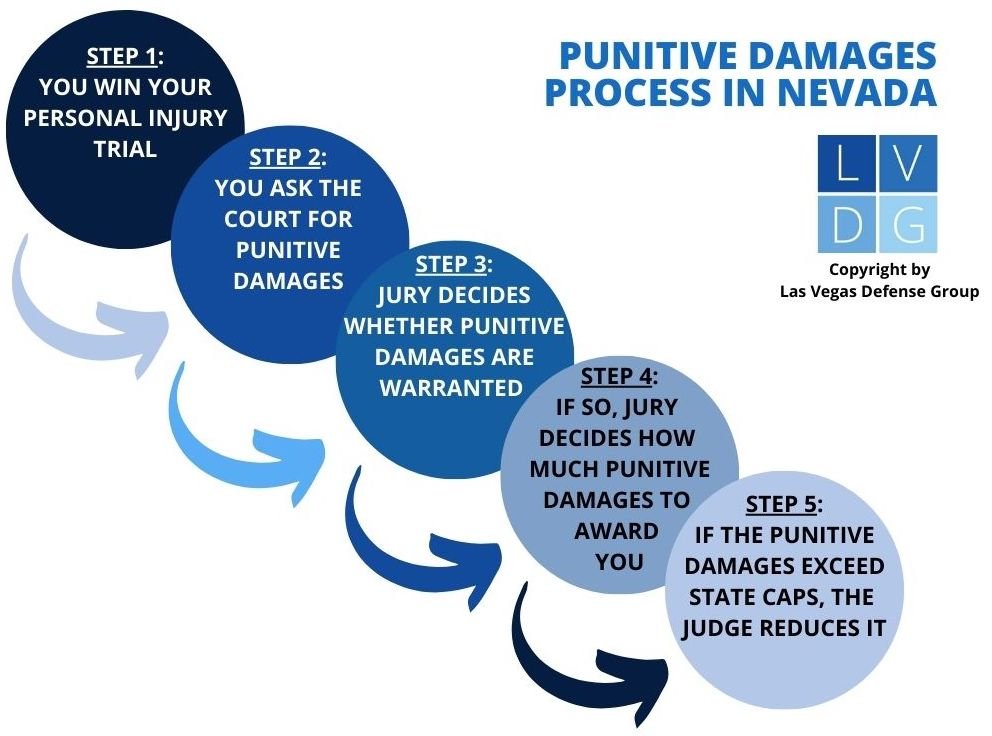 PUNITIVE DAMAGES PROCESS IN NEVADA

L V
D G

Copyright by
Las Vegas Defense Group

STEP 1:
YOU WIN YOUR PERSONAL INJURY TRIAL

STEP 2:
YOU ASK THE COURT FOR PUNITIVE DAMAGES

STEP 3:
JURY DECIDES WHETHER PUNITIVE DAMAGES ARE WARRANTED

STEP 4:
IF SO, JURY DECIDES HOW MUCH PUNITIVE DAMAGES TO AWARD YOU

STEP 5:
IF THE PUNITIVE DAMAGES EXCEED STATE CAPS, THE JUDGE REDUCES IT